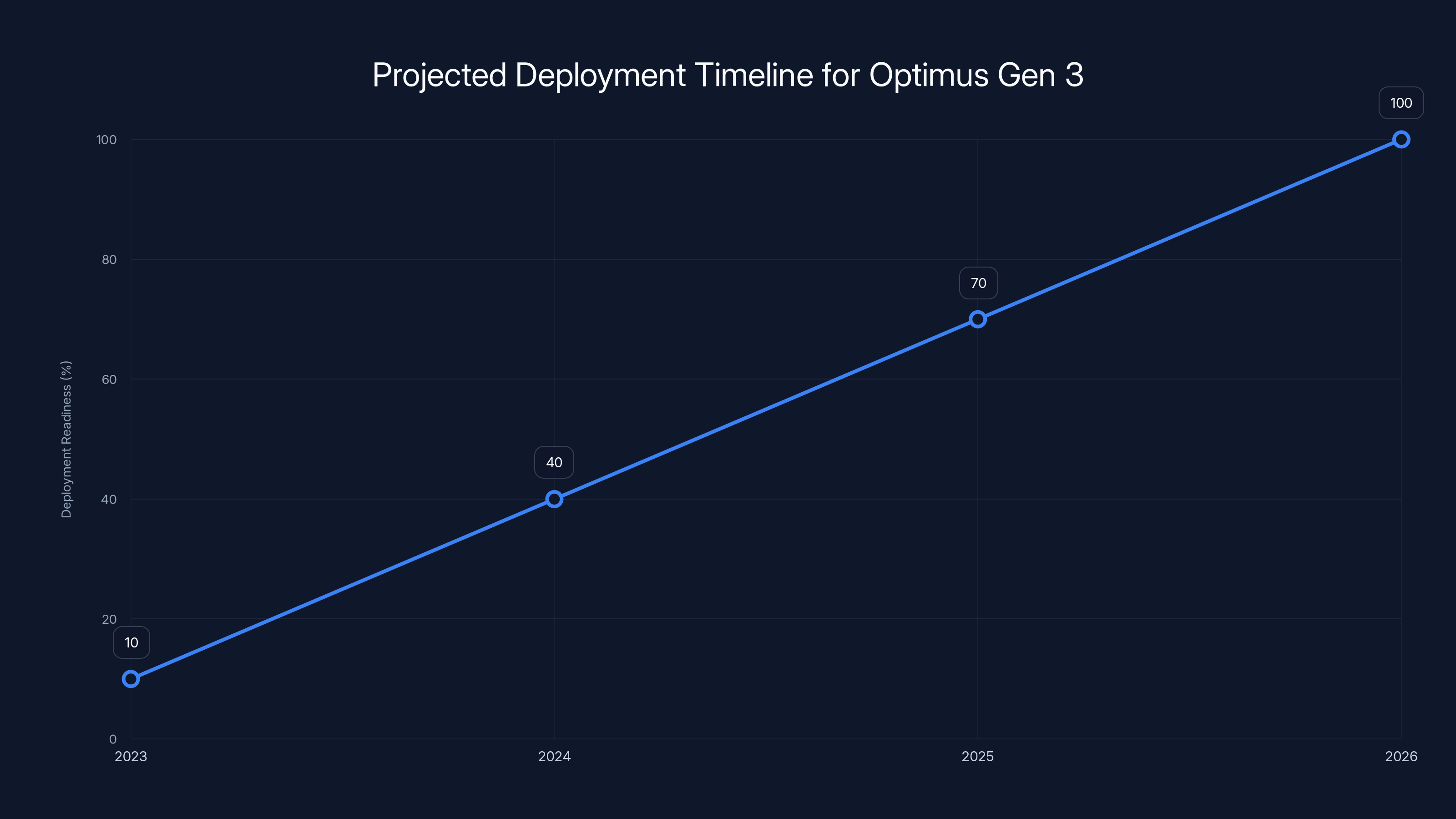 Projected Deployment Timeline for Optimus Gen 3

Deployment Readiness (%)

100
80
60
40
20
0

10
40
70
100

2023
2024
2025
2026